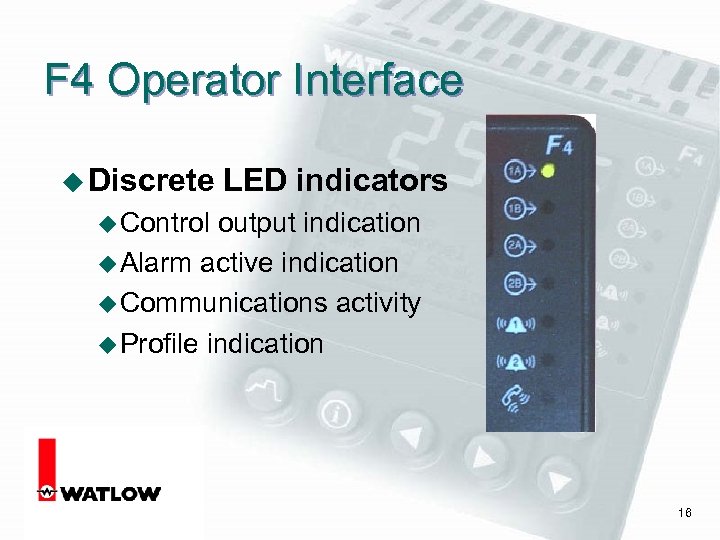 F4 Operator Interface

Discrete LED indicators

Control output indication

Alarm active indication

Communications activity

Profile indication

F4

1A

1B

2A

2B

1

2

WATLOW

16